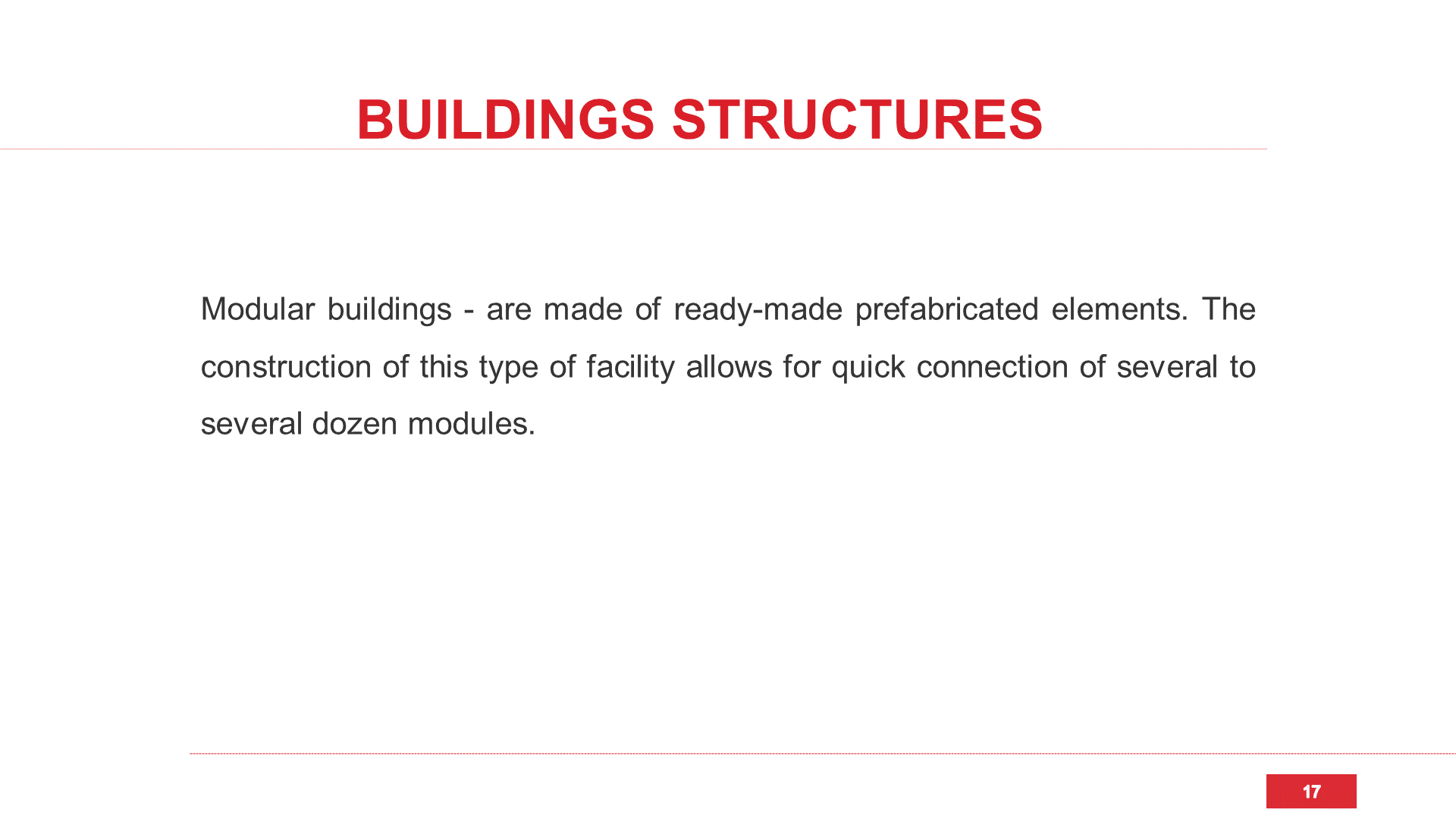 BUILDINGS STRUCTURES

Modular buildings - are made of ready-made prefabricated elements. The construction of this type of facility allows for quick connection of several to several dozen modules.

17